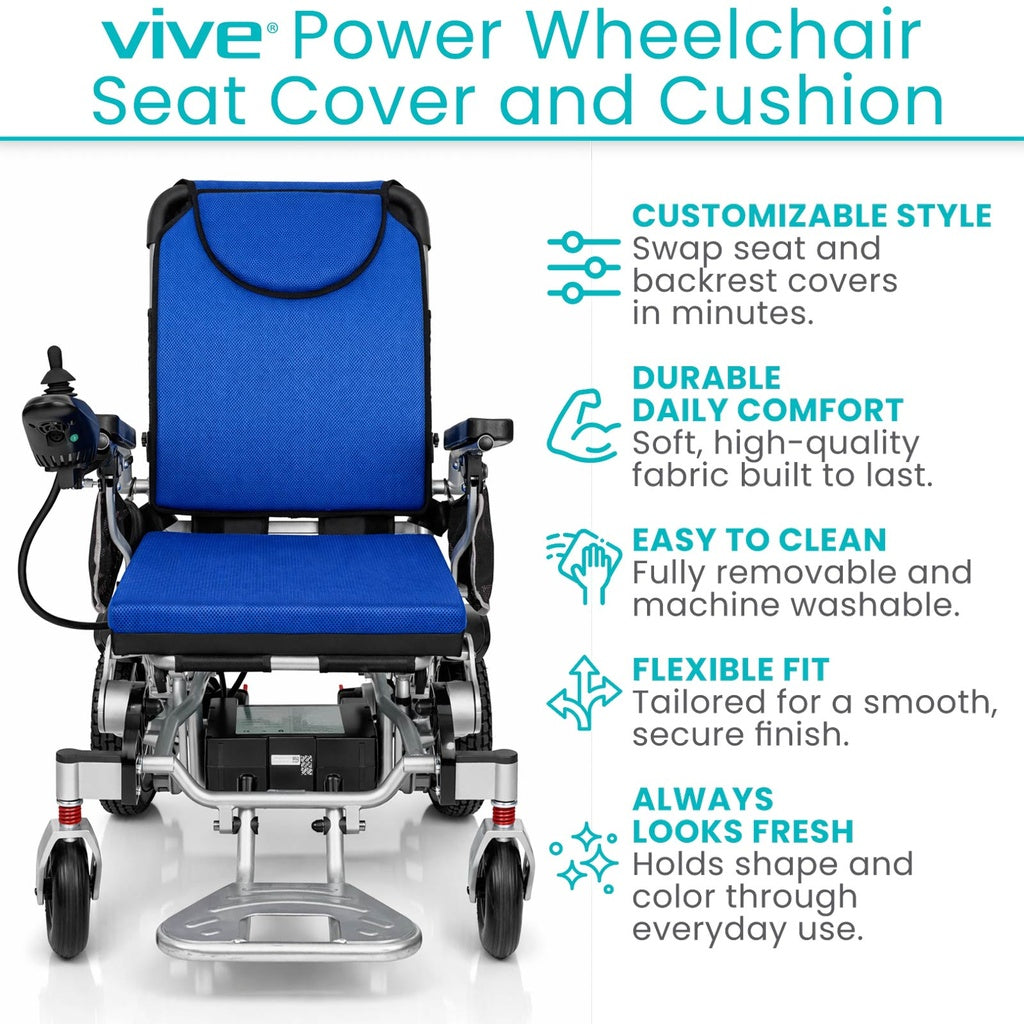 vive® Power Wheelchair Seat Cover and Cushion

CUSTOMIZABLE STYLE
Swap seat and backrest covers in minutes.

DURABLE DAILY COMFORT
Soft, high-quality fabric built to last.

EASY TO CLEAN
Fully removable and machine washable.

FLEXIBLE FIT
Tailored for a smooth, secure finish.

ALWAYS LOOKS FRESH
Holds shape and color through everyday use.